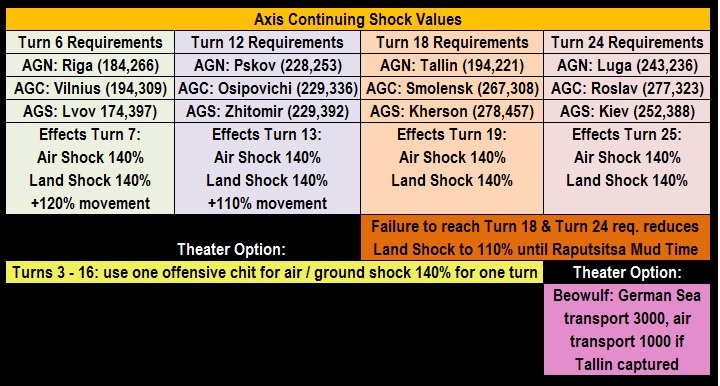 Axis Continuing Shock Values

| Turn 6 Requirements | Turn 12 Requirements | Turn 18 Requirements | Turn 24 Requirements |
|---|---|---|---|
| AGN: Riga (184,266) | AGN: Pskov (228,253) | AGN: Tallin (194,221) | AGN: Luga (243,236) |
| AGC: Vilnius (194,309) | AGC: Osipovichi (229,336) | AGC: Smolensk (267,308) | AGC: Roslav (277,323) |
| AGS: Lvov 174,397) | AGS: Zhitomir (229,392) | AGS: Kherson (278,457) | AGS: Kiev (252,388) |
| Effects Turn 7: Air Shock 140% Land Shock 140% +120% movement | Effects Turn 13: Air Shock 140% Land Shock 140% +110% movement | Effects Turn 19: Air Shock 140% Land Shock 140% | Effects Turn 25: Air Shock 140% Land Shock 140% |

Failure to reach Turn 18 & Turn 24 req. reduces Land Shock to 110% until Raputsitsa Mud Time

Theater Option:

Turns 3 - 16: use one offensive chit for air / ground shock 140% for one turn

Theater Option:

Beowulf: German Sea transport 3000, air transport 1000 if Tallin captured